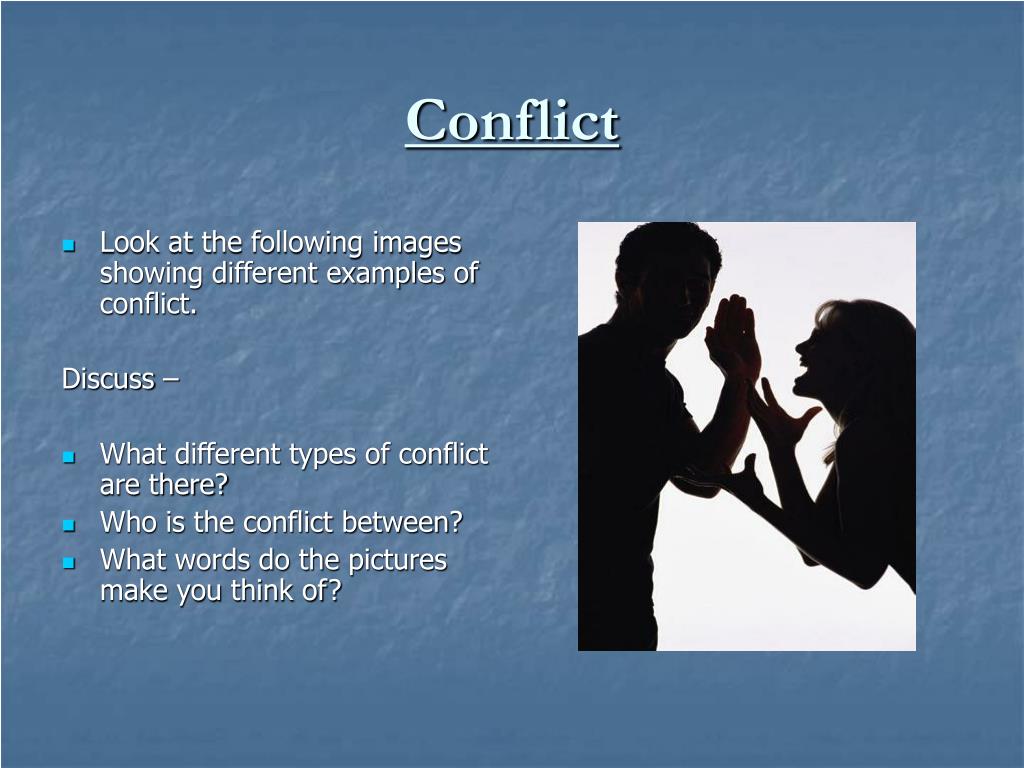 Conflict

- Look at the following images showing different examples of conflict.

Discuss –

- What different types of conflict are there?
- Who is the conflict between?
- What words do the pictures make you think of?